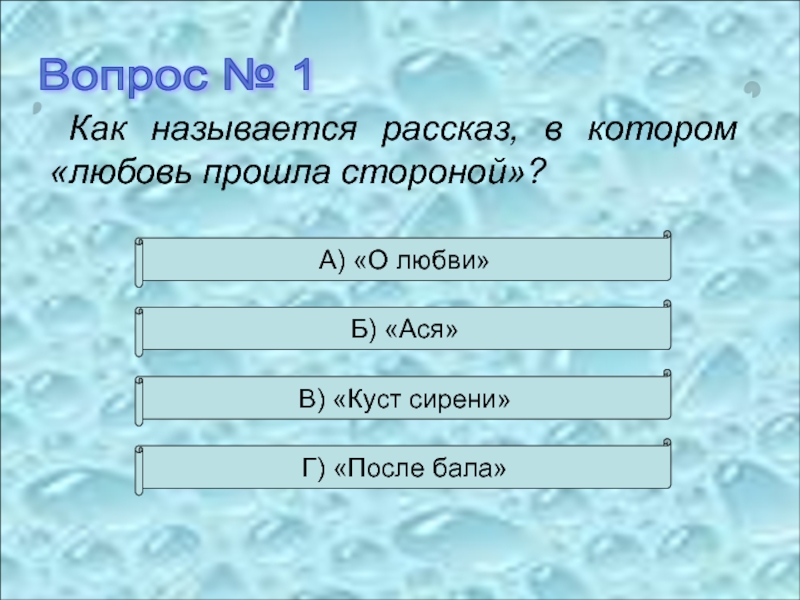 Вопрос № 1

Как называется рассказ, в котором «любовь прошла стороной»?

А) «О любви»

Б) «Ася»

В) «Куст сирени»

Г) «После бала»